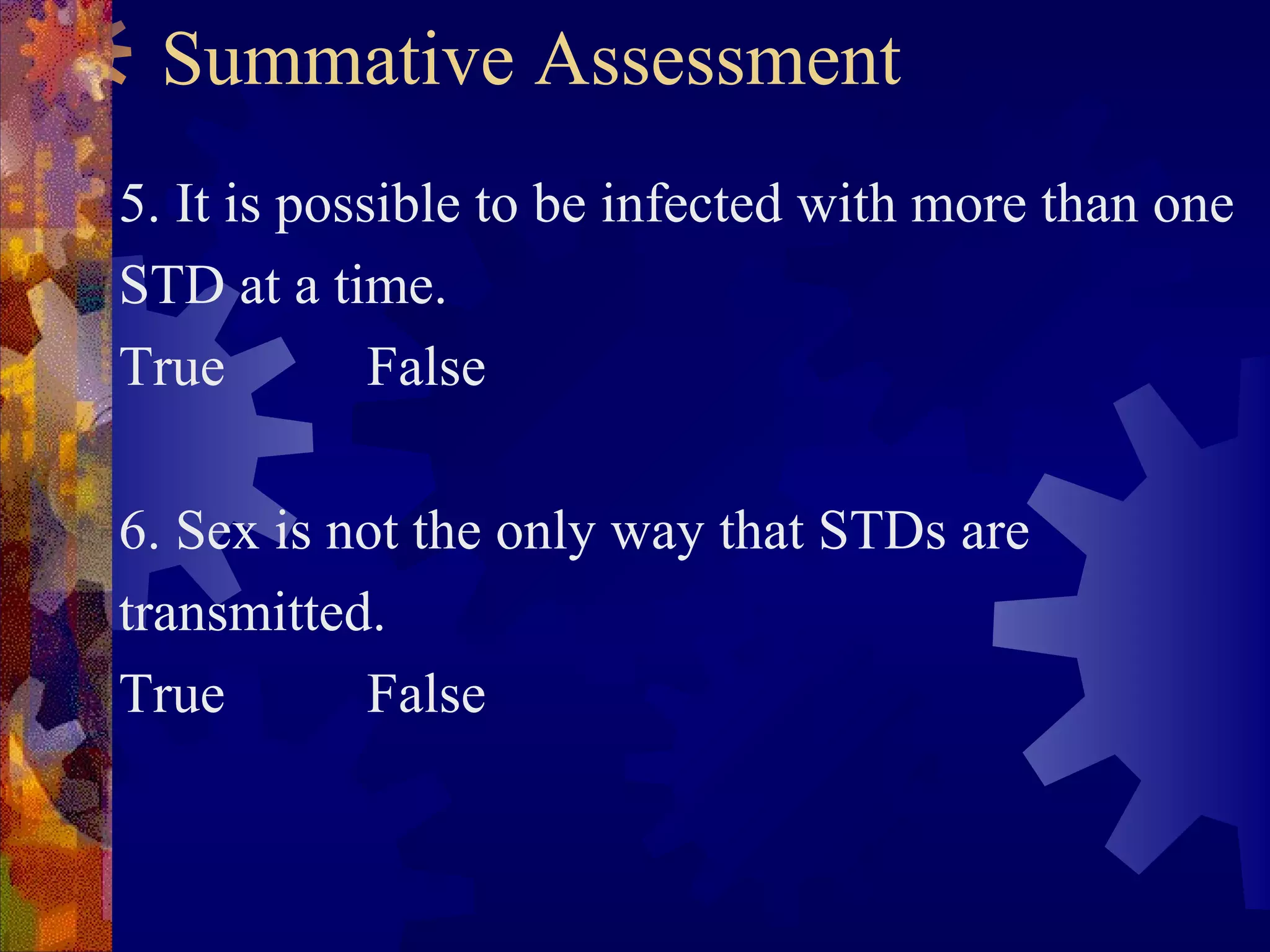 Summative Assessment

5. It is possible to be infected with more than one STD at a time.
True False

6. Sex is not the only way that STDs are transmitted.
True False